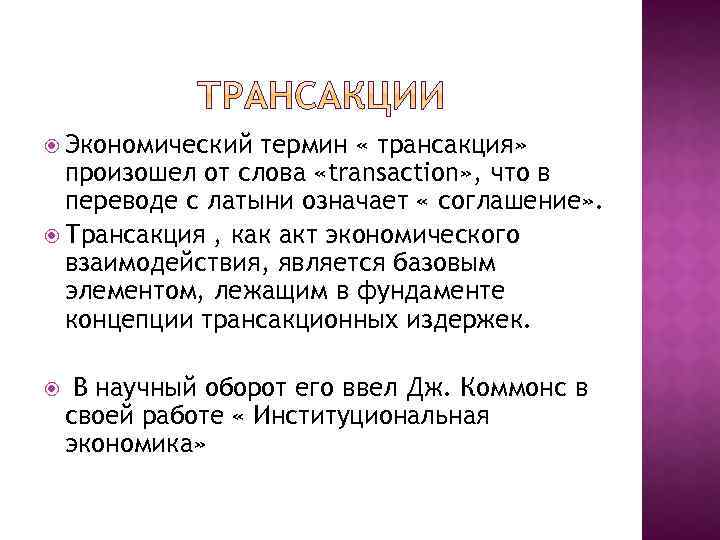 ТРАНСАКЦИИ

Экономический термин « трансакция» произошел от слова «transaction», что в переводе с латыни означает « соглашение».

Трансакция , как акт экономического взаимодействия, является базовым элементом, лежащим в фундаменте концепции трансакционных издержек.

В научный оборот его ввел Дж. Коммонс в своей работе « Институциональная экономика»